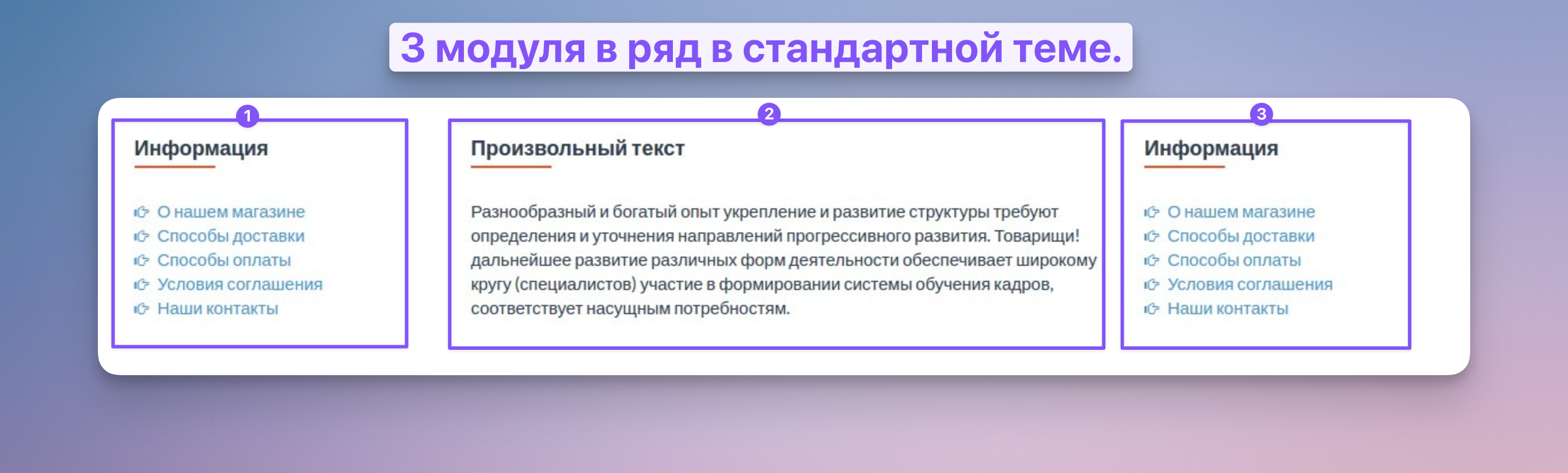 3 модуля в ряд в стандартной теме.

1

Информация

О нашем магазине
Способы доставки
Способы оплаты
Условия соглашения
Наши контакты

2

Произвольный текст

Разнообразный и богатый опыт укрепление и развитие структуры требуют определения и уточнения направлений прогрессивного развития. Товарищи! дальнейшее развитие различных форм деятельности обеспечивает широкому кругу (специалистов) участие в формировании системы обучения кадров, соответствует насущным потребностям.

3

Информация

О нашем магазине
Способы доставки
Способы оплаты
Условия соглашения
Наши контакты